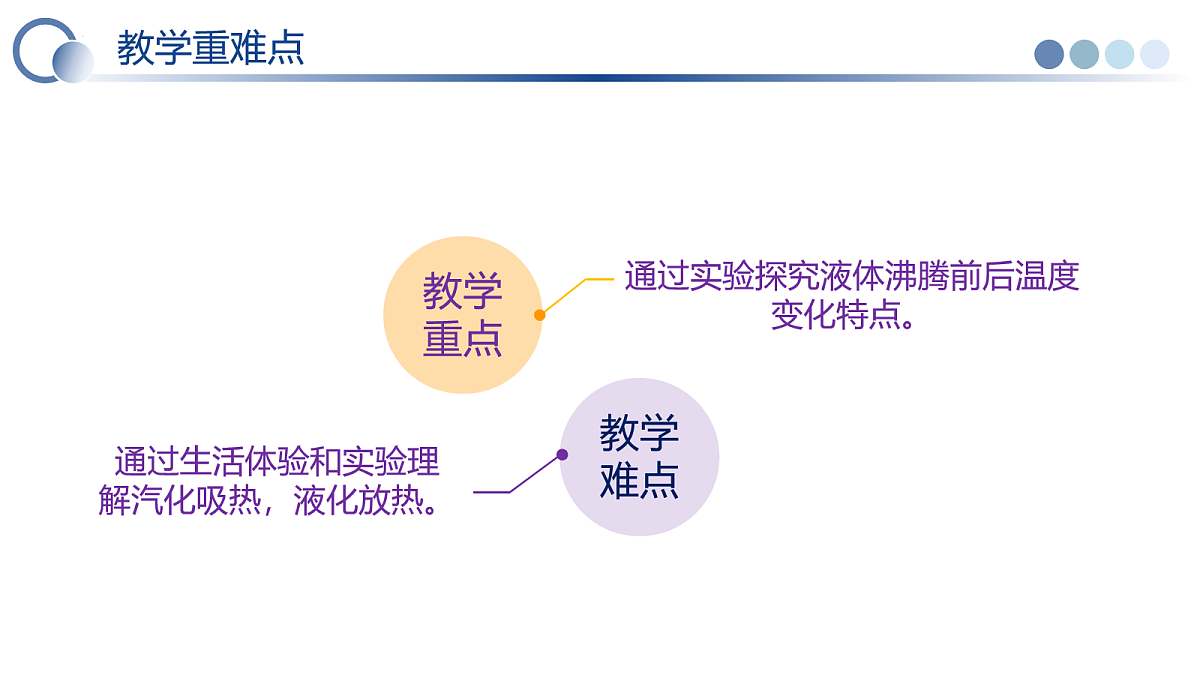 教学重难点

教学重点

通过实验探究液体沸腾前后温度变化特点。

教学难点

通过生活体验和实验理解汽化吸热，液化放热。